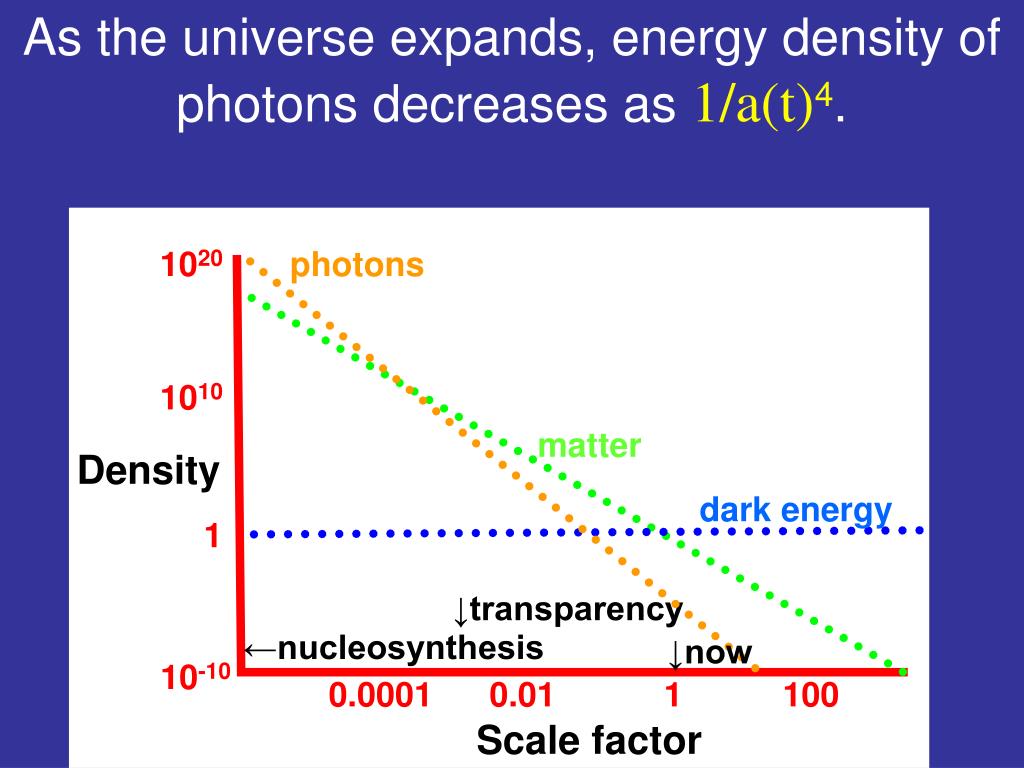 As the universe expands, energy density of photons decreases as $1/a(t)^4$.

$10^{20}$ photons

$10^{10}$

matter

Density

dark energy

1

↓transparency

←nucleosynthesis

↓now

$10^{-10}$

0.0001 0.01 1 100

Scale factor